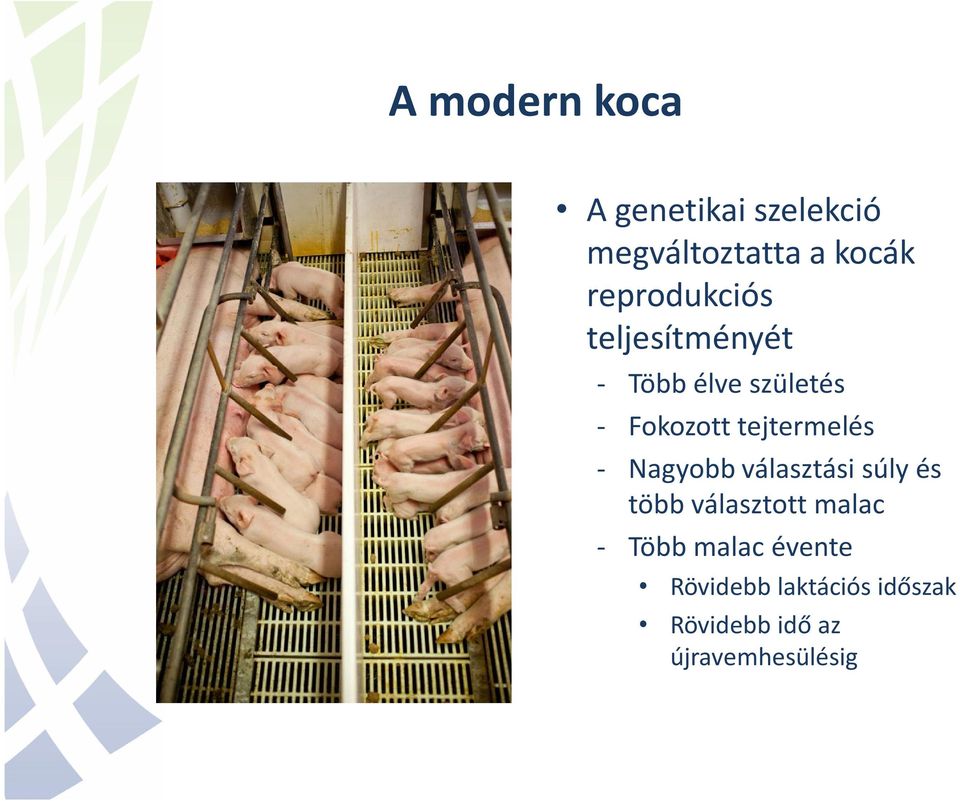 A modern koca

• A genetikai szelekció megváltoztatta a kocák reprodukciós teljesítményét
- Több élve születés
- Fokozott tejtermelés
- Nagyobb választási súly és több választott malac
- Több malac évente
• Rövidebb laktációs időszak
• Rövidebb idő az újravemhesülésig